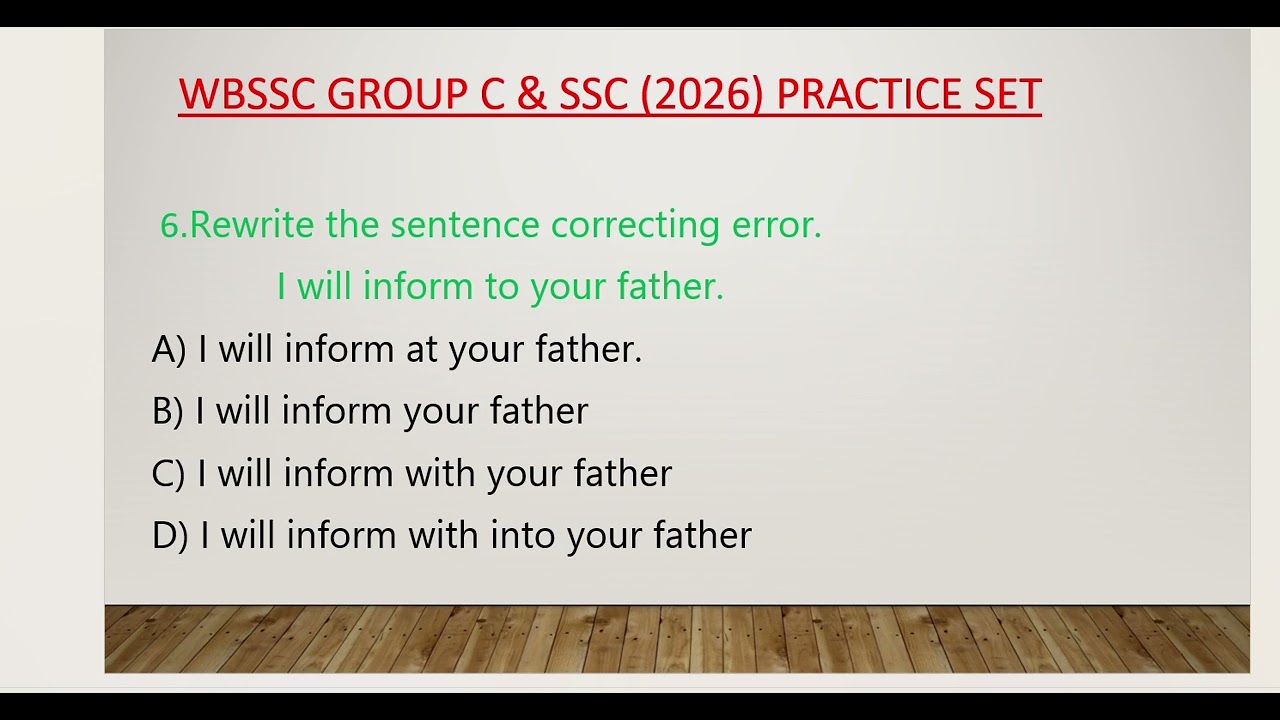 WBSSC GROUP C & SSC (2026) PRACTICE SET

6.Rewrite the sentence correcting error.

I will inform to your father.

A) I will inform at your father.

B) I will inform your father

C) I will inform with your father

D) I will inform with into your father